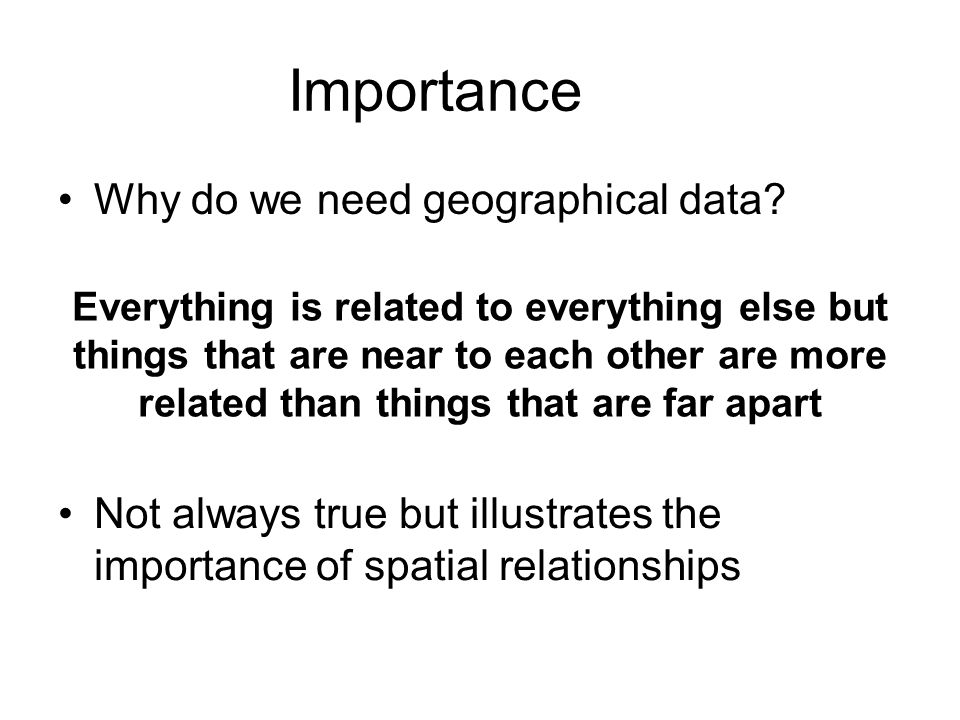 Importance

• Why do we need geographical data?

Everything is related to everything else but things that are near to each other are more related than things that are far apart

• Not always true but illustrates the importance of spatial relationships